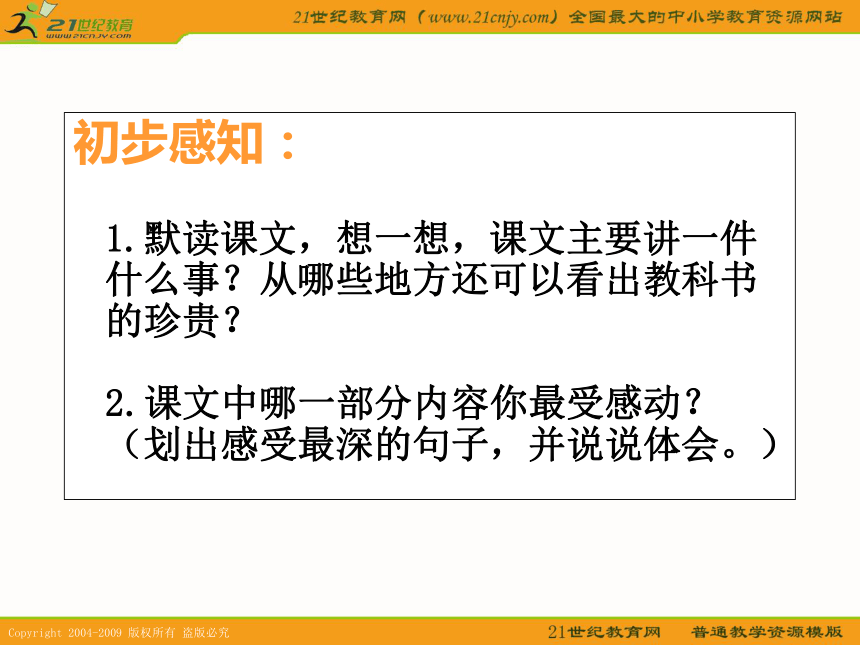 21世纪教育
www.21cnjy.com

21世纪教育网（www.21cnjy.com）全国最大的中小学教育资源网站

初步感知：

1.默读课文，想一想，课文主要讲一件什么事？从哪些地方还可以看出教科书的珍贵？

2.课文中哪一部分内容你最受感动？（划出感受最深的句子，并说说体会。）

Copyright 2004-2009 版权所有 盗版必究

21世纪教育网 普通教学资源模版